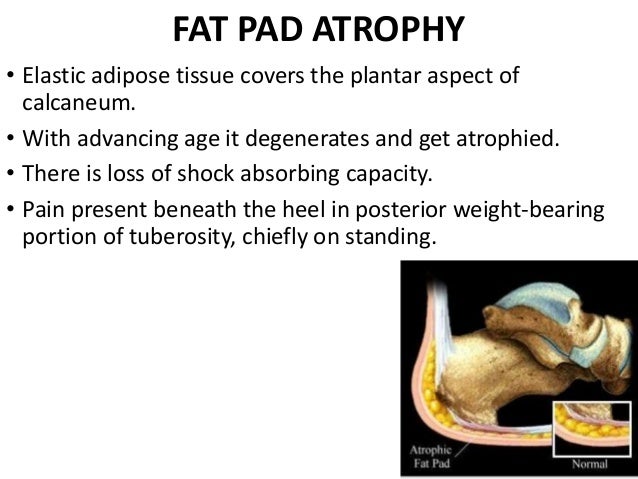 FAT PAD ATROPHY

• Elastic adipose tissue covers the plantar aspect of calcaneum.

• With advancing age it degenerates and get atrophied.

• There is loss of shock absorbing capacity.

• Pain present beneath the heel in posterior weight-bearing portion of tuberosity, chiefly on standing.

Atrophic Fat Pad

Normal